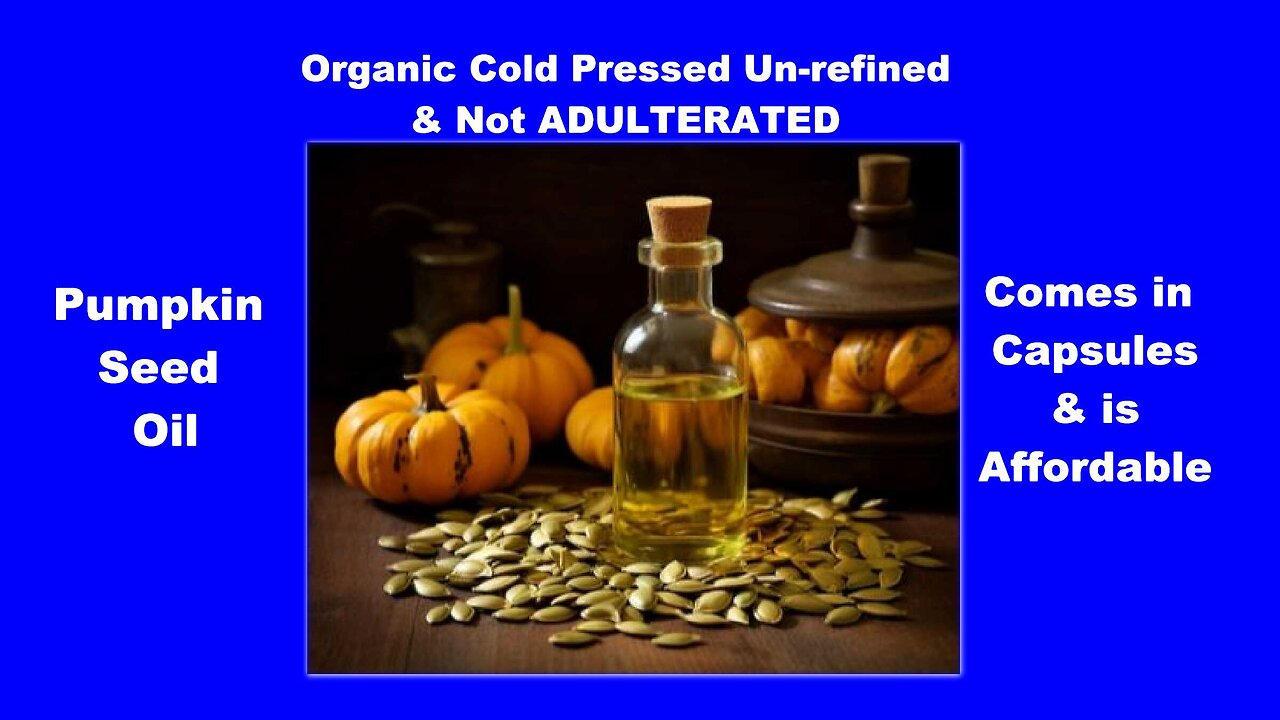 Organic Cold Pressed Un-refined
& Not ADULTERATED

Pumpkin
Seed
Oil

Comes in
Capsules
& is
Affordable